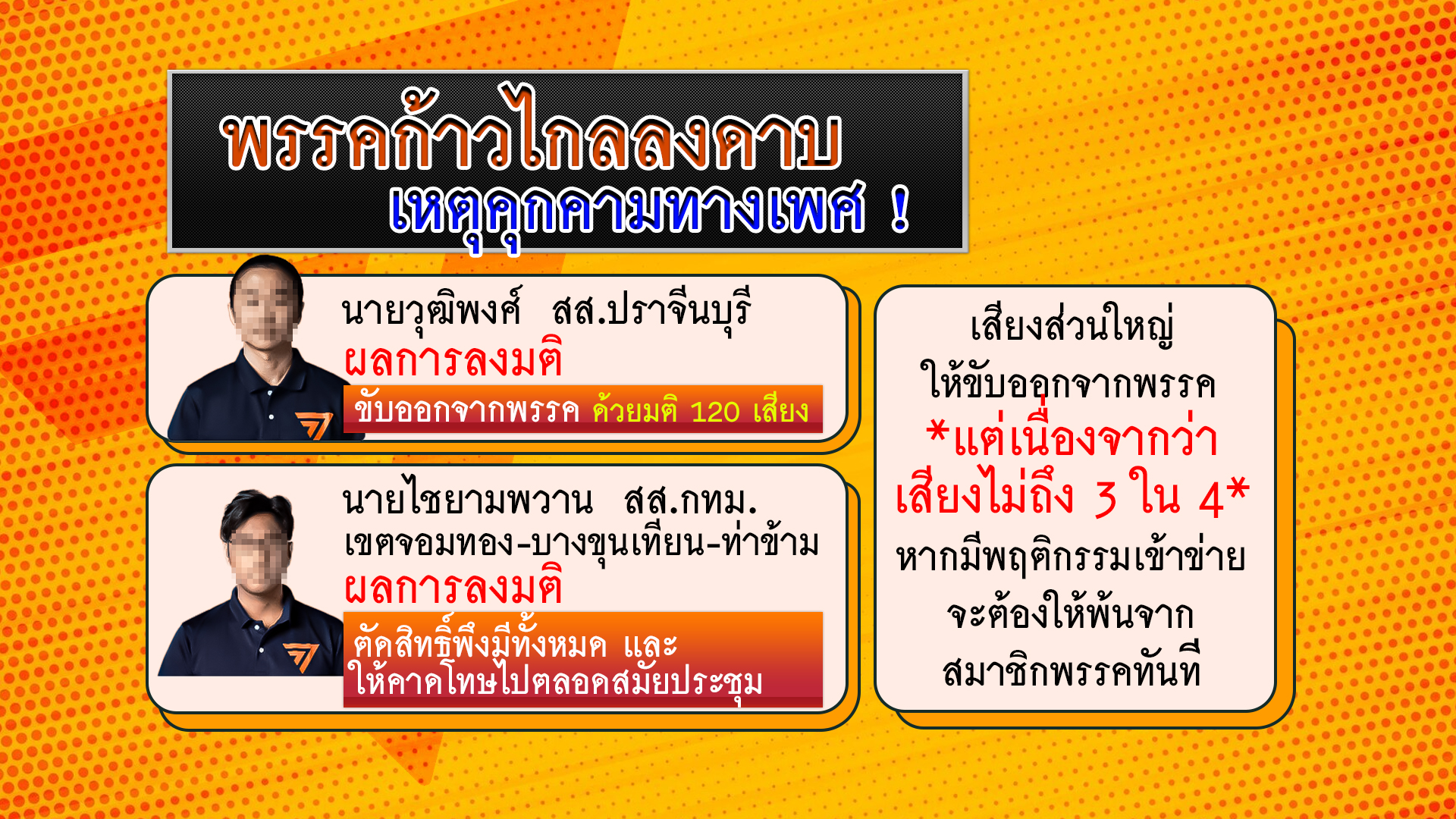 พรรคก้าวไกลลงดาบ
เหตุคุกคามทางเพศ !

นายวุฒิพงศ์ สส.ปราจีนบุรี
ผลการลงมติ
ขับออกจากพรรค ด้วยมติ 120 เสียง

นายไชยามพวาน สส.กทม.
เขตจอมทอง-บางขุนเทียน-ท่าข้าม
ผลการลงมติ
ตัดสิทธิ์พึงมีทั้งหมด และ
ให้คาดโทษไปตลอดสมัยประชุม

เสียงส่วนใหญ่
ให้ขับออกจากพรรค
*แต่เนื่องจากว่า
เสียงไม่ถึง 3 ใน 4*
หากมีพฤติกรรมเข้าข่าย
จะต้องให้พ้นจาก
สมาชิกพรรคทันที